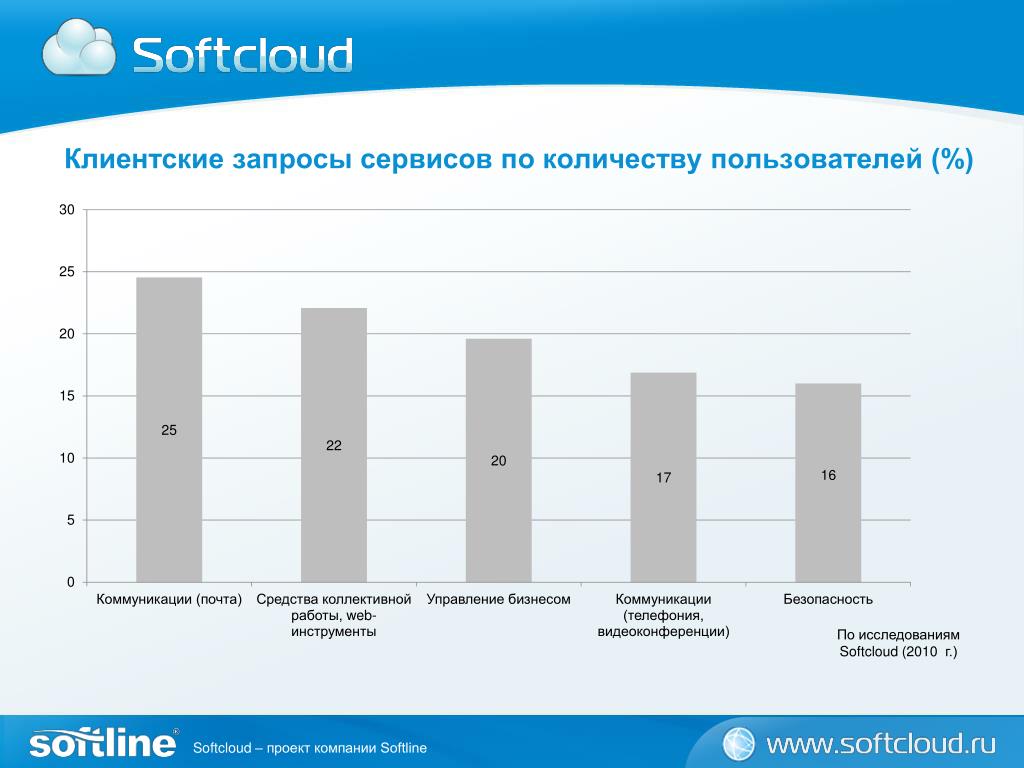 Softcloud

Клиентские запросы сервисов по количеству пользователей (%)

30
25
20
15
10
5
0

25
22
20
17
16

Коммуникации (почта)
Средства коллективной работы, web-инструменты
Управление бизнесом
Коммуникации (телефония, видеоконференции)
Безопасность

По исследованиям Softcloud (2010 г.)

softline®
Softcloud – проект компании Softline
www.softcloud.ru